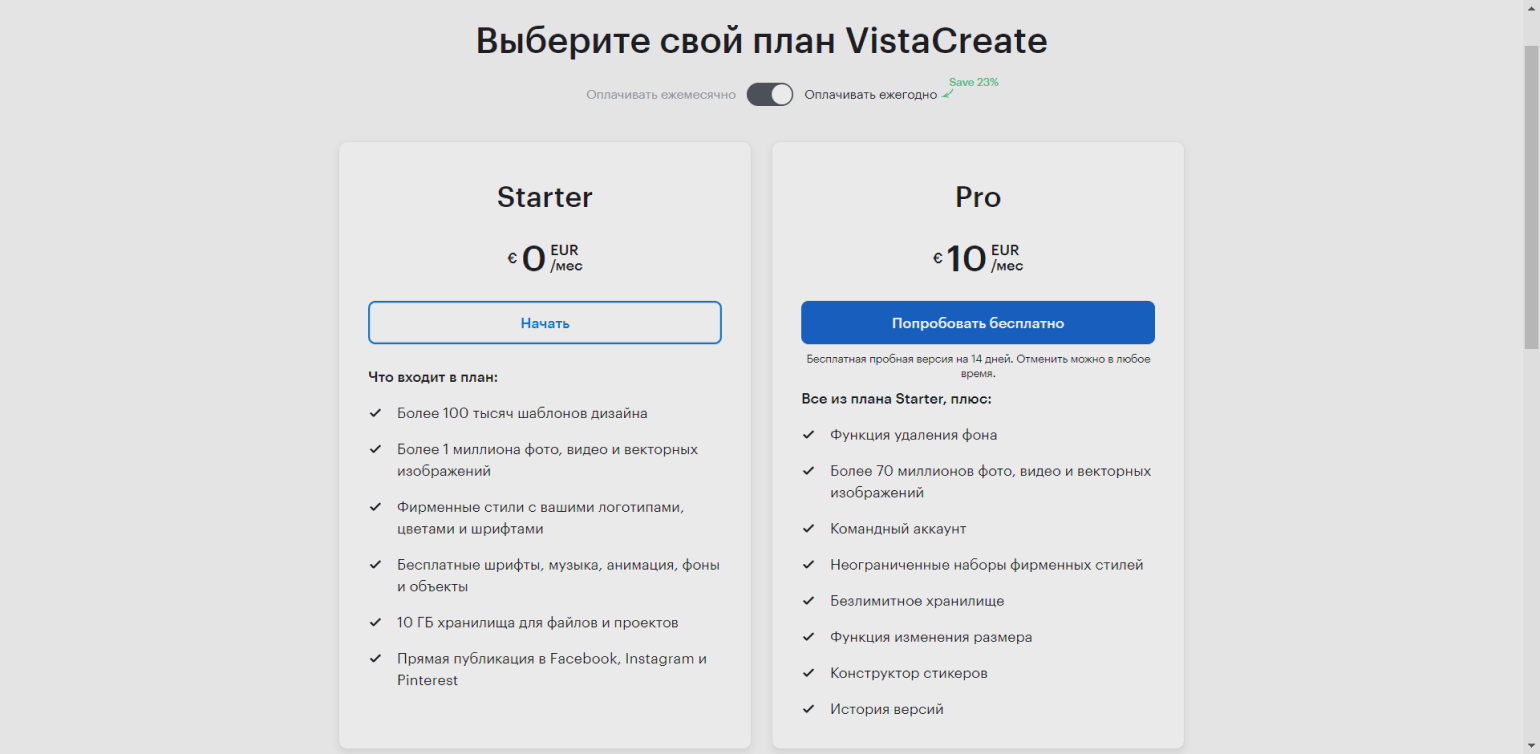 Выберите свой план VistaCreate

Оплачивать ежемесячно Оплачивать ежегодно Save 23%

Starter

€ 0 EUR /мес

Начать

Что входит в план:

Более 100 тысяч шаблонов дизайна

Более 1 миллиона фото, видео и векторных изображений

Фирменные стили с вашими логотипами, цветами и шрифтами

Бесплатные шрифты, музыка, анимация, фоны и объекты

10 ГБ хранилища для файлов и проектов

Прямая публикация в Facebook, Instagram и Pinterest

Pro

€ 10 EUR /мес

Попробовать бесплатно

Бесплатная пробная версия на 14 дней. Отменить можно в любое время.

Все из плана Starter, плюс:

Функция удаления фона

Более 70 миллионов фото, видео и векторных изображений

Командный аккаунт

Неограниченные наборы фирменных стилей

Безлимитное хранилище

Функция изменения размера

Конструктор стикеров

История версий